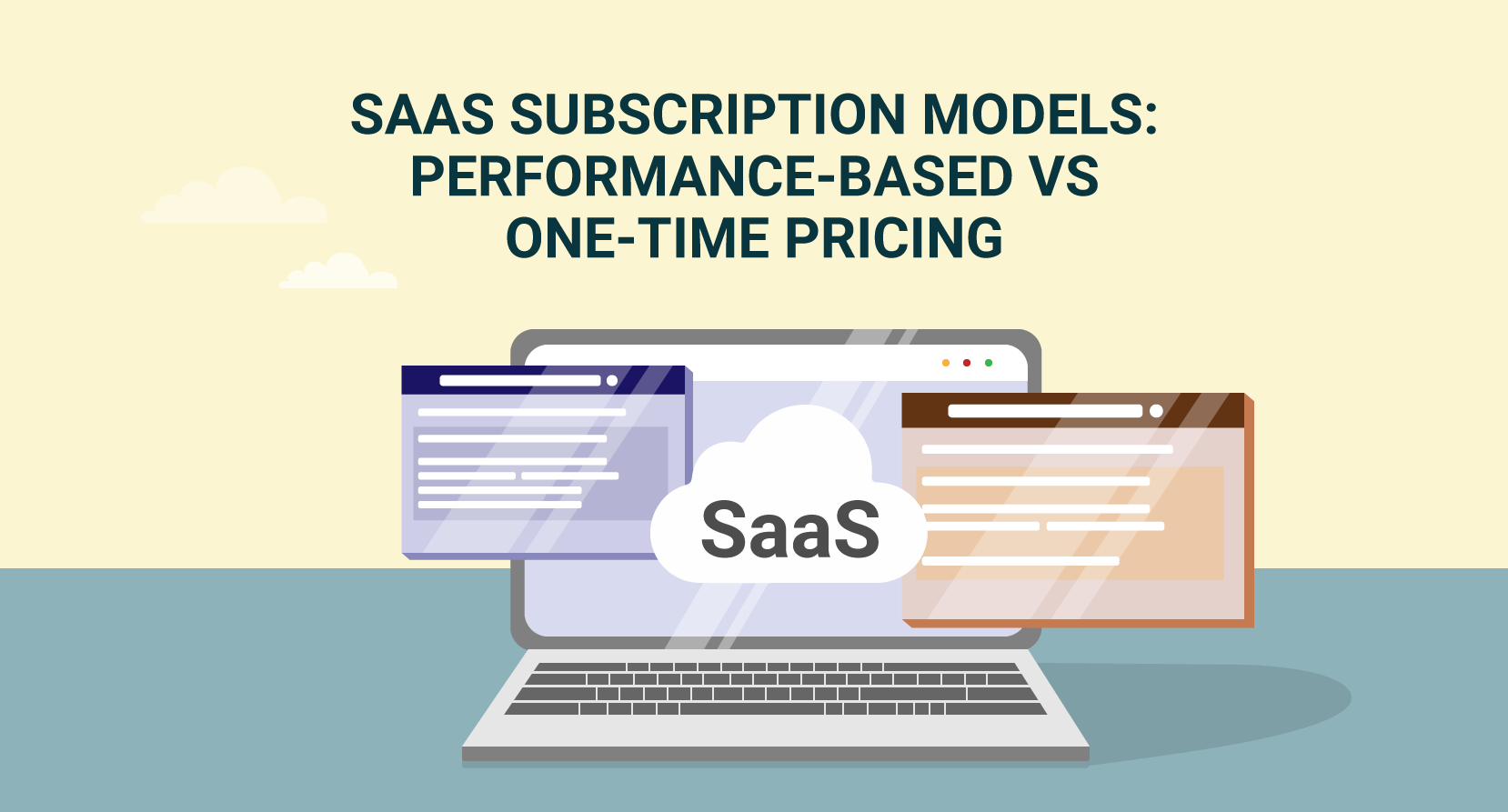 SAAS SUBSCRIPTION MODELS: PERFORMANCE-BASED VS ONE-TIME PRICING

SaaS